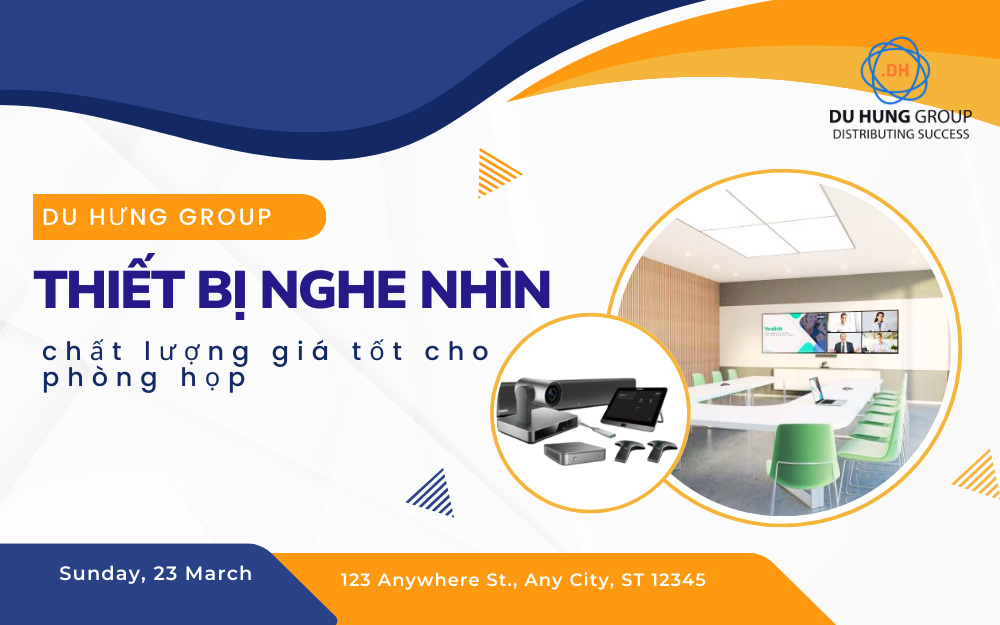 .DH
DU HUNG GROUP
DISTRIBUTING SUCCESS

DU HƯNG GROUP

THIẾT BỊ NGHE NHÌN

chất lượng giá tốt cho phòng họp

Yealink

Sunday, 23 March

123 Anywhere St., Any City, ST 12345